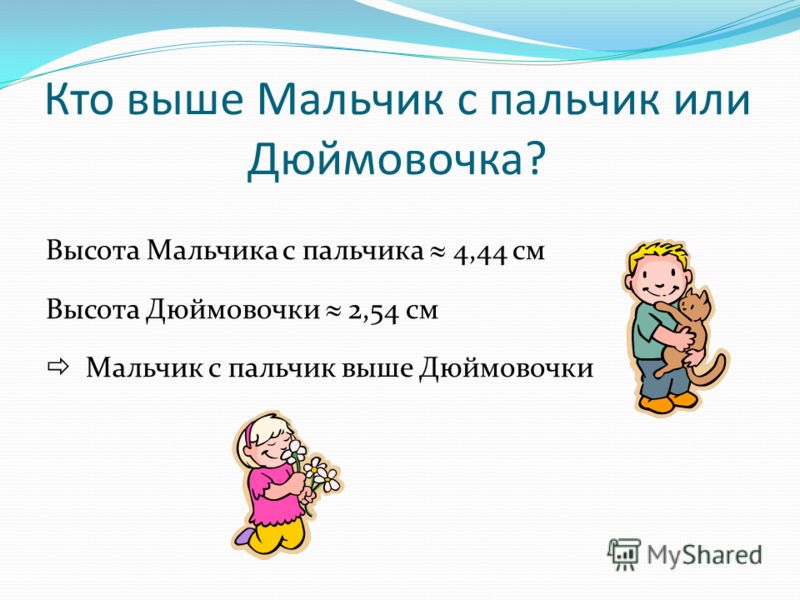 Кто выше Мальчик с пальчик или Дюймовочка?

Высота Мальчика с пальчика ≈ 4,44 см

Высота Дюймовочки ≈ 2,54 см

⇨ Мальчик с пальчик выше Дюймовочки

MyShared